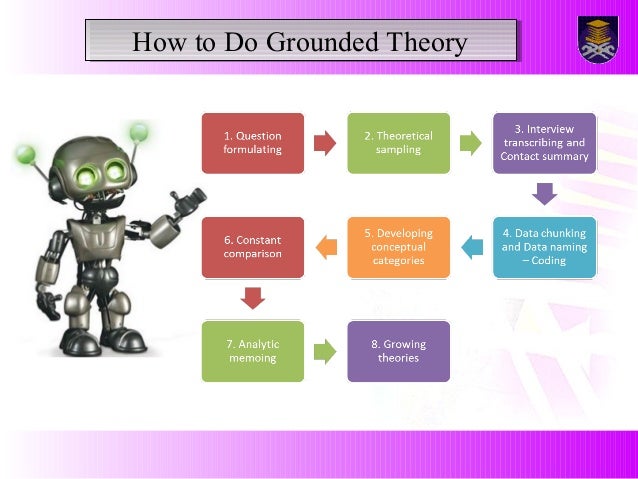 How to Do Grounded Theory

1. Question formulating

2. Theoretical sampling

3. Interview transcribing and Contact summary

4. Data chunking and Data naming – Coding

5. Developing conceptual categories

6. Constant comparison

7. Analytic memoing

8. Growing theories